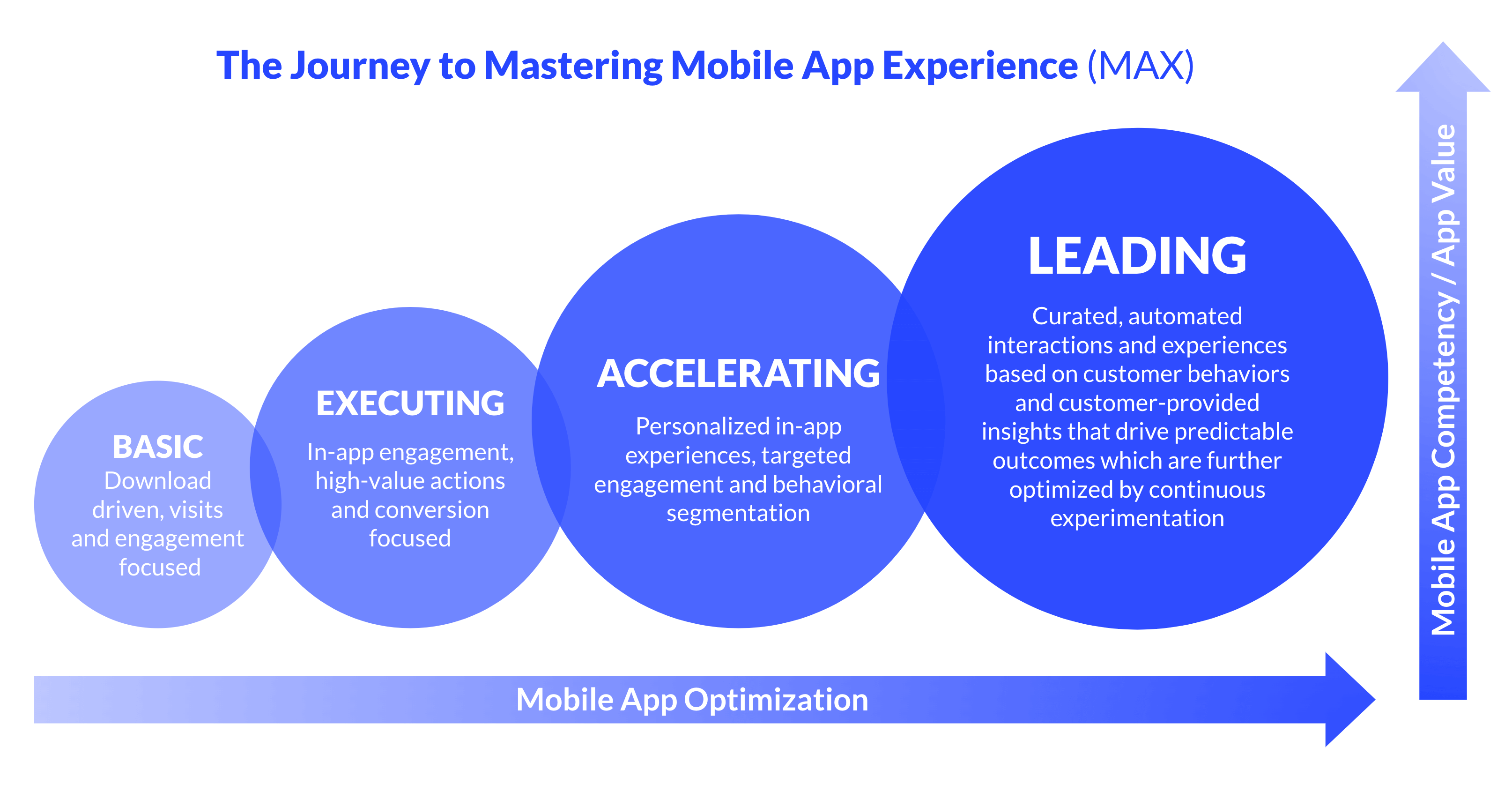 The Journey to Mastering Mobile App Experience (MAX)

BASIC
Download driven, visits and engagement focused

EXECUTING
In-app engagement, high-value actions and conversion focused

ACCELERATING
Personalized in-app experiences, targeted engagement and behavioral segmentation

LEADING
Curated, automated interactions and experiences based on customer behaviors and customer-provided insights that drive predictable outcomes which are further optimized by continuous experimentation

Mobile App Optimization

Mobile App Competency / App Value